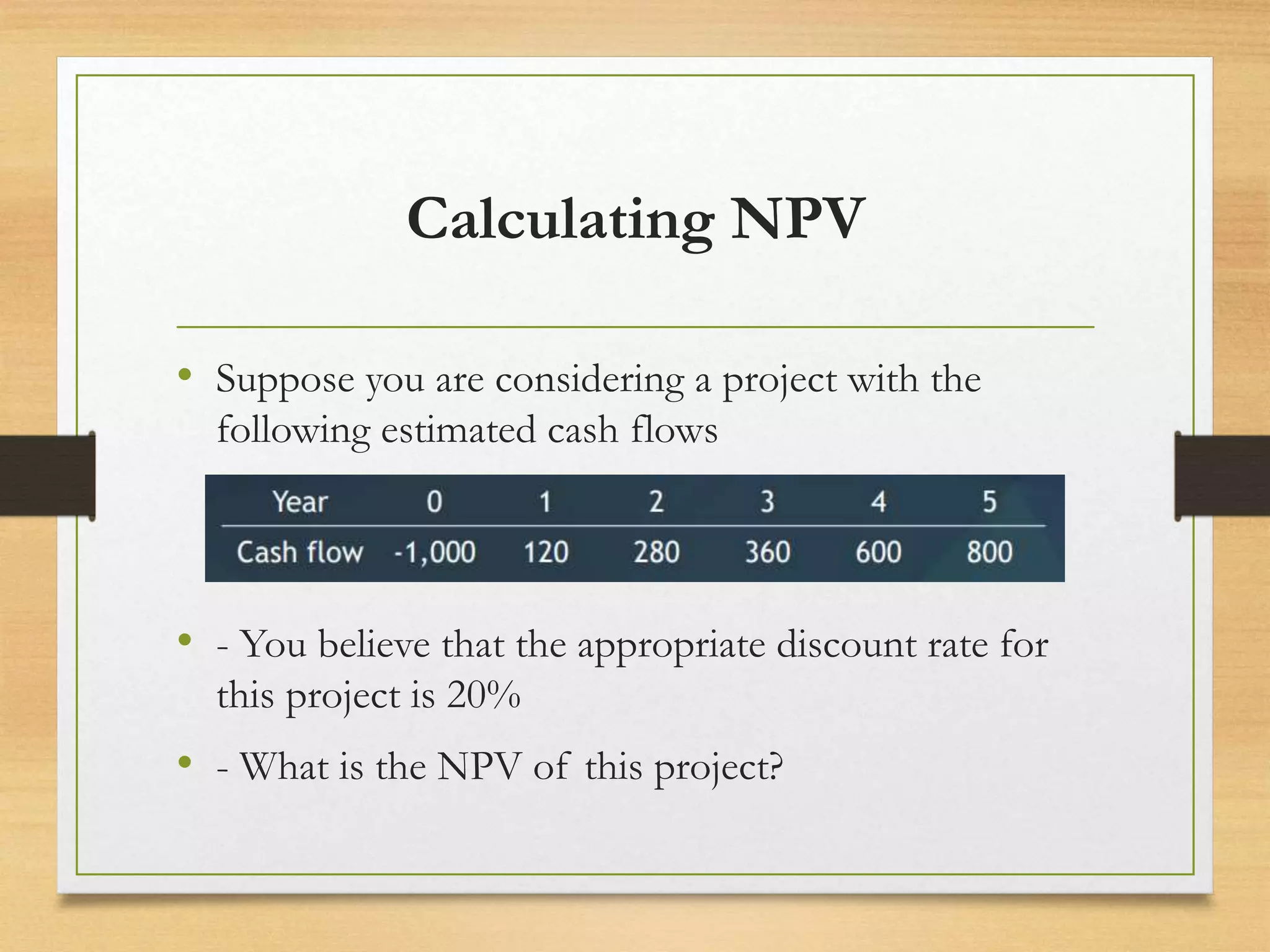 Calculating NPV

• Suppose you are considering a project with the following estimated cash flows

| Year | 0 | 1 | 2 | 3 | 4 | 5 |
|---|---|---|---|---|---|---|
| Cash flow | -1,000 | 120 | 280 | 360 | 600 | 800 |

• - You believe that the appropriate discount rate for this project is 20%

• - What is the NPV of this project?